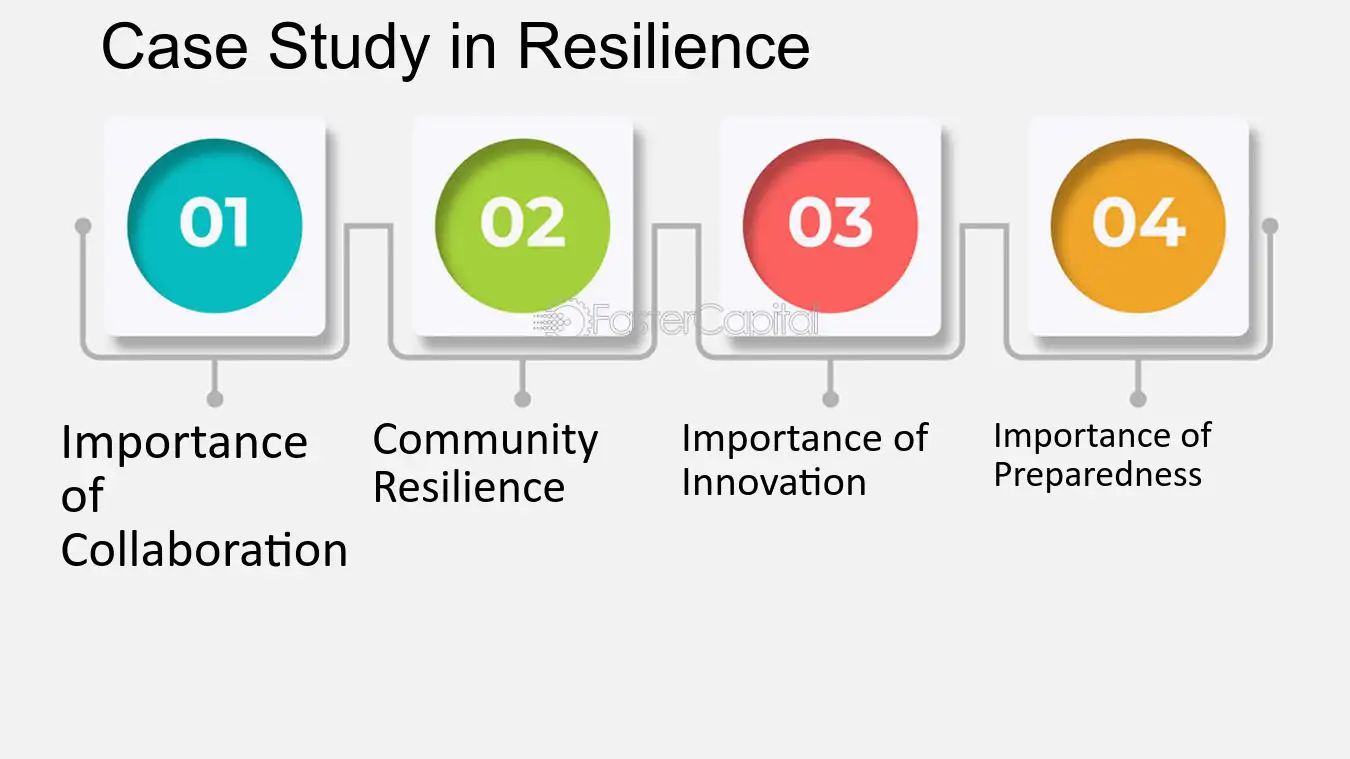 Case Study in Resilience

01

02

03

04

FasterCapital

Importance of Collaboration

Community Resilience

Importance of Innovation

Importance of Preparedness